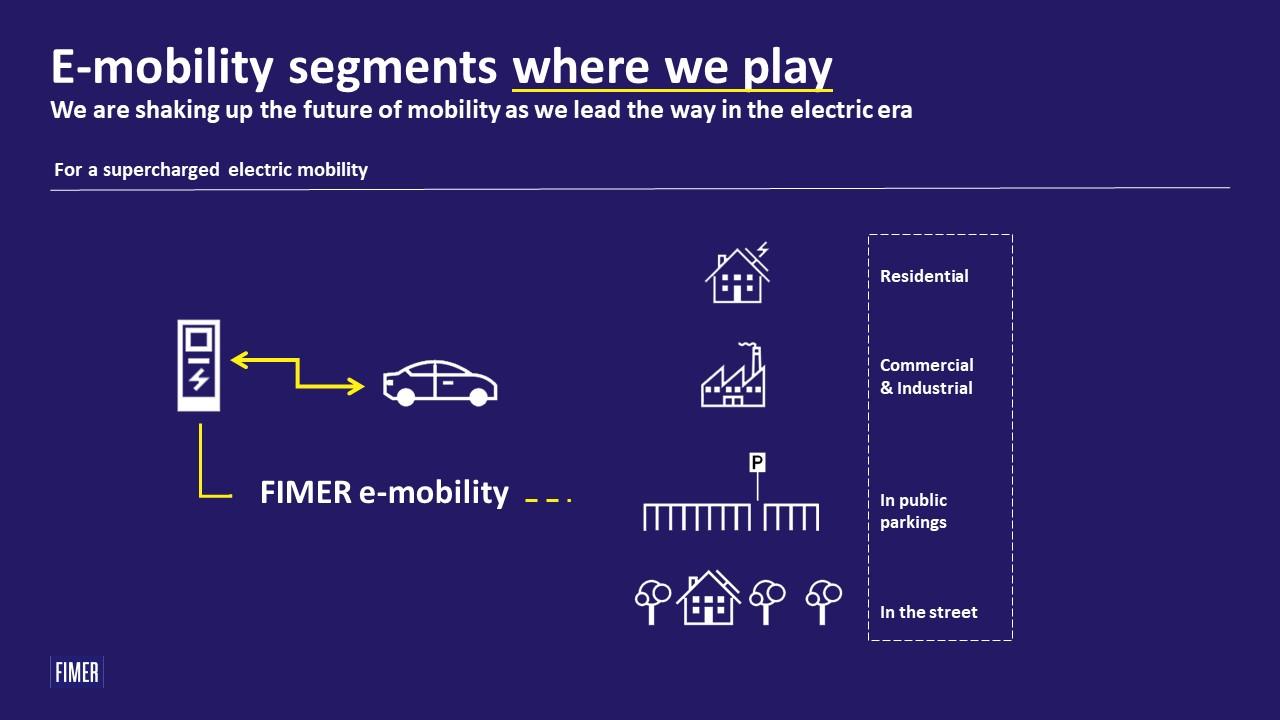 E-mobility segments where we play
We are shaking up the future of mobility as we lead the way in the electric era

For a supercharged electric mobility

FIMER e-mobility

P

Residential

Commercial & Industrial

In public parkings

In the street

FIMER